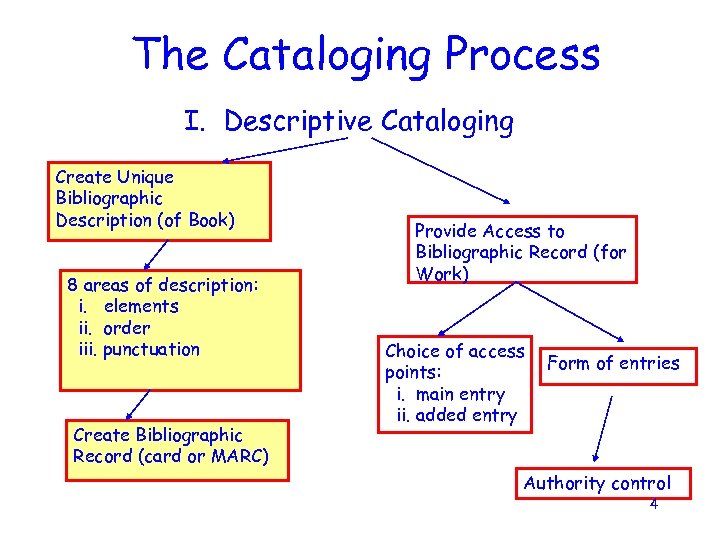 The Cataloging Process

I. Descriptive Cataloging

Create Unique Bibliographic Description (of Book)

8 areas of description:
i. elements
ii. order
iii. punctuation

Create Bibliographic Record (card or MARC)

Provide Access to Bibliographic Record (for Work)

Choice of access points:
i. main entry
ii. added entry

Form of entries

Authority control

4